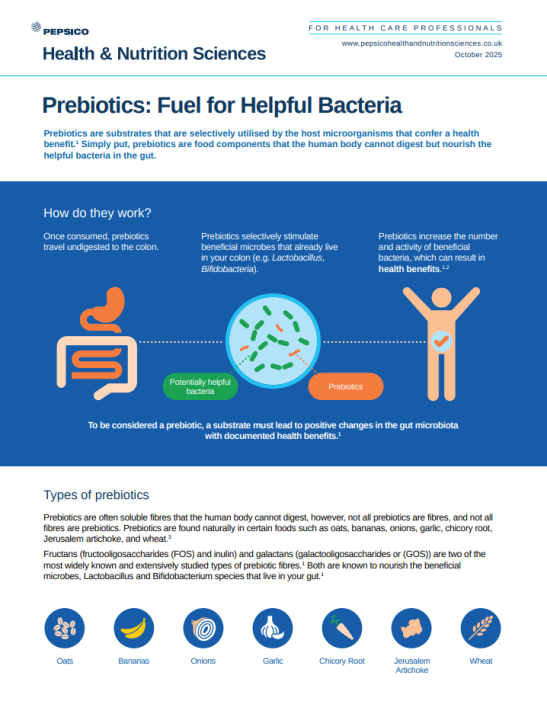 PEPSICO
Health & Nutrition Sciences

FOR HEALTH CARE PROFESSIONALS
www.pepsicohealthandnutritionsciences.co.uk
October 2025

Prebiotics: Fuel for Helpful Bacteria

Prebiotics are substrates that are selectively utilised by the host microorganisms that confer a health benefit.$^1$ Simply put, prebiotics are food components that the human body cannot digest but nourish the helpful bacteria in the gut.

How do they work?

Once consumed, prebiotics travel undigested to the colon.

Prebiotics selectively stimulate beneficial microbes that already live in your colon (e.g. Lactobacillus, Bifidobacteria).

Prebiotics increase the number and activity of beneficial bacteria, which can result in health benefits.$^{1,2}$

Potentially helpful bacteria

Prebiotics

To be considered a prebiotic, a substrate must lead to positive changes in the gut microbiota with documented health benefits.$^1$

Types of prebiotics

Prebiotics are often soluble fibres that the human body cannot digest, however, not all prebiotics are fibres, and not all fibres are prebiotics. Prebiotics are found naturally in certain foods such as oats, bananas, onions, garlic, chicory root, Jerusalem artichoke, and wheat.$^3$

Fructans (fructooligosaccharides (FOS) and inulin) and galactans (galactooligosaccharides or (GOS)) are two of the most widely known and extensively studied types of prebiotic fibres.$^1$ Both are known to nourish the beneficial microbes, Lactobacillus and Bifidobacterium species that live in your gut.$^1$

Oats
Bananas
Onions
Garlic
Chicory Root
Jerusalem Artichoke
Wheat